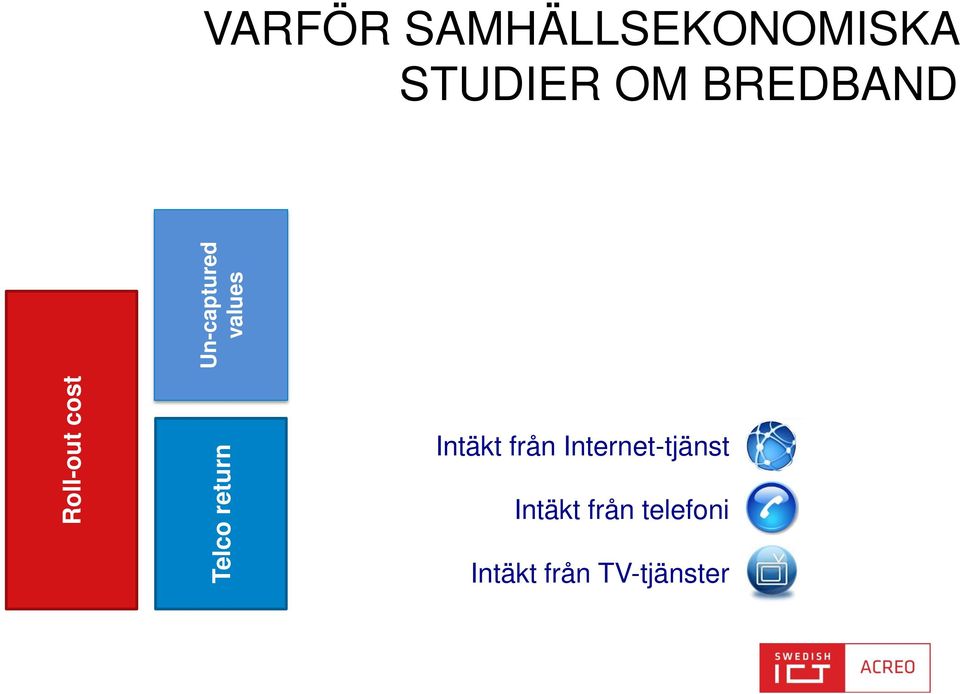 VARFÖR SAMHÄLLSEKONOMISKA STUDIER OM BREDBAND

Roll-out cost

Un-captured values

Telco return

Intäkt från Internet-tjänst

Intäkt från telefoni

Intäkt från TV-tjänster

SWEDISH ICT ACREO